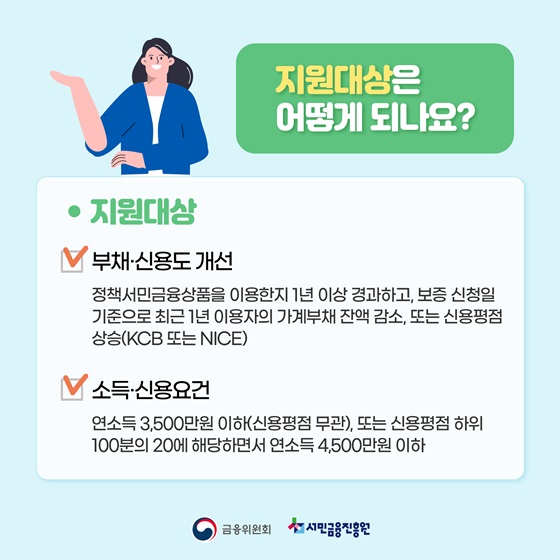 지원대상은 어떻게 되나요?

• 지원대상

부채·신용도 개선

정책서민금융상품을 이용한지 1년 이상 경과하고, 보증 신청일 기준으로 최근 1년 이용자의 가계부채 잔액 감소, 또는 신용평점 상승(KCB 또는 NICE)

소득·신용요건

연소득 3,500만원 이하(신용평점 무관), 또는 신용평점 하위 100분의 20에 해당하면서 연소득 4,500만원 이하

금융위원회 서민금융진흥원